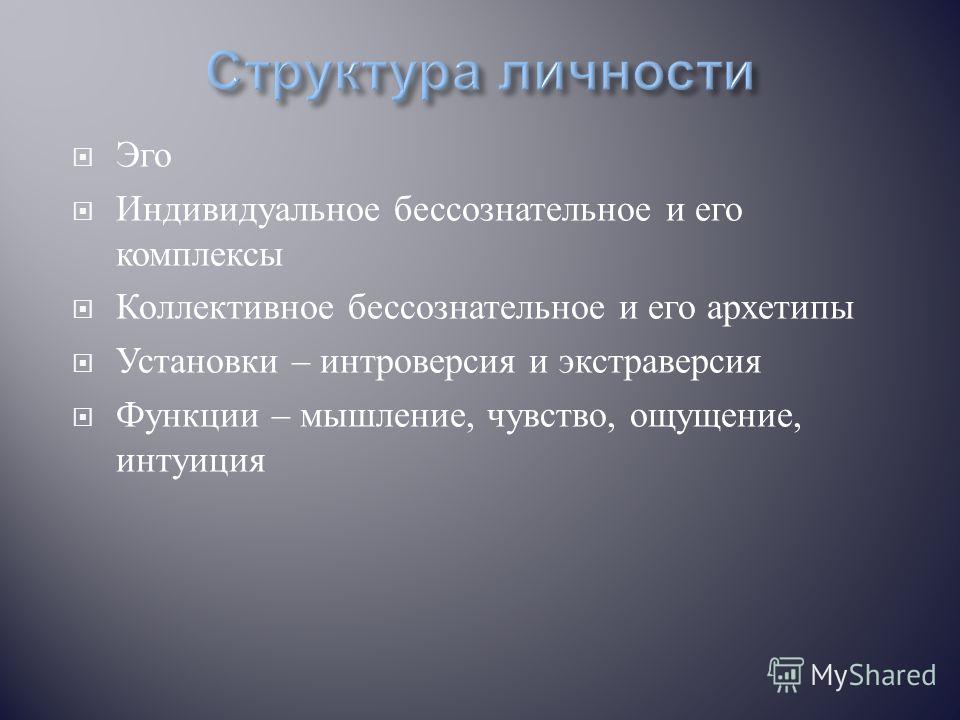 Структура личности

Эго

Индивидуальное бессознательное и его комплексы

Коллективное бессознательное и его архетипы

Установки – интроверсия и экстраверсия

Функции – мышление, чувство, ощущение, интуиция

MyShared